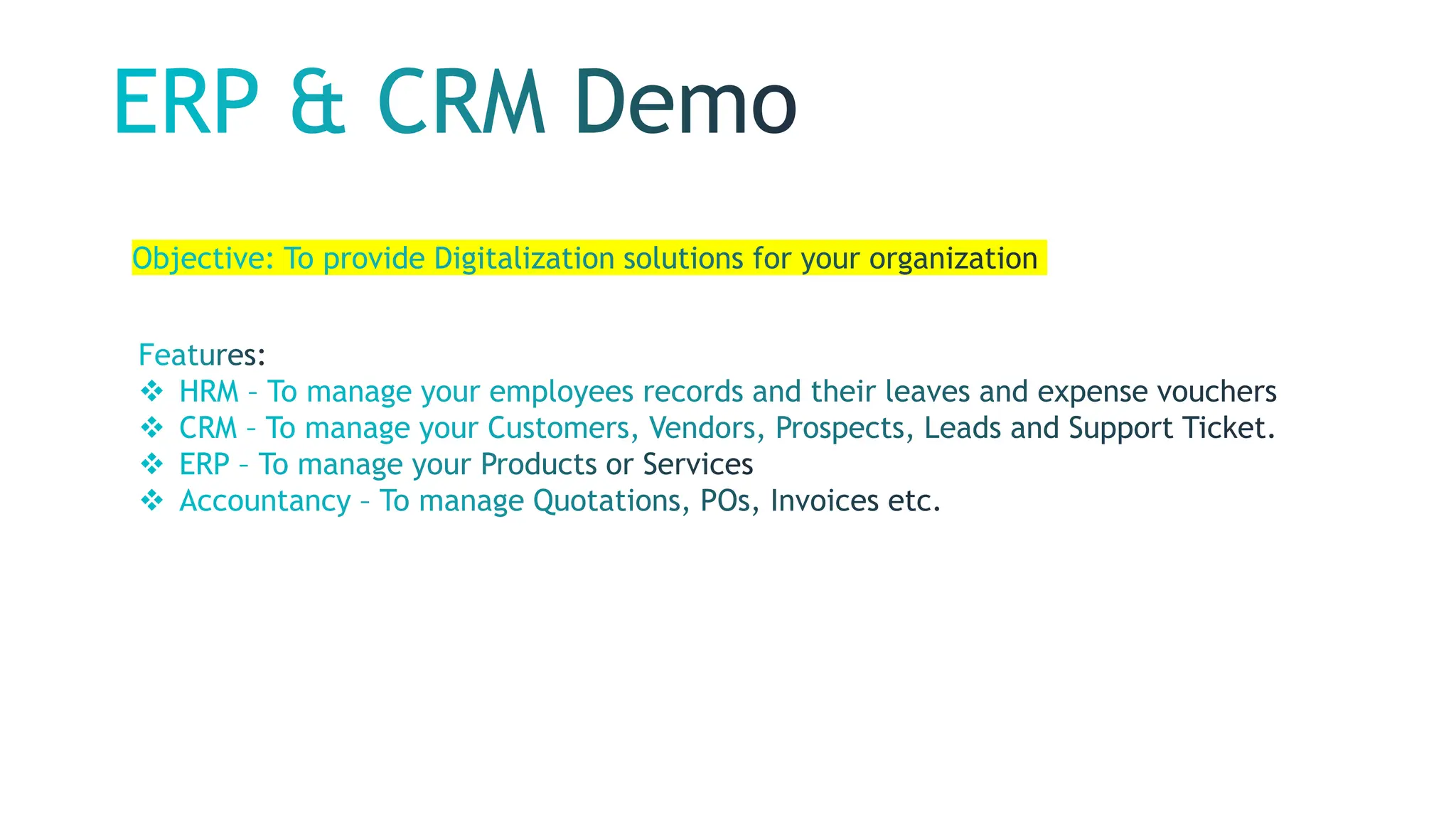 ERP & CRM Demo

Objective: To provide Digitalization solutions for your organization

Features:
❖ HRM – To manage your employees records and their leaves and expense vouchers
❖ CRM – To manage your Customers, Vendors, Prospects, Leads and Support Ticket.
❖ ERP – To manage your Products or Services
❖ Accountancy – To manage Quotations, POs, Invoices etc.